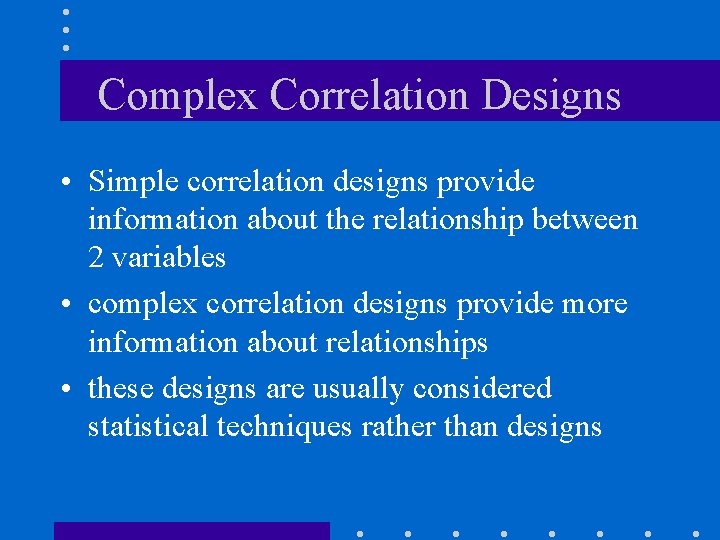 Complex Correlation Designs

• Simple correlation designs provide information about the relationship between 2 variables

• complex correlation designs provide more information about relationships

• these designs are usually considered statistical techniques rather than designs